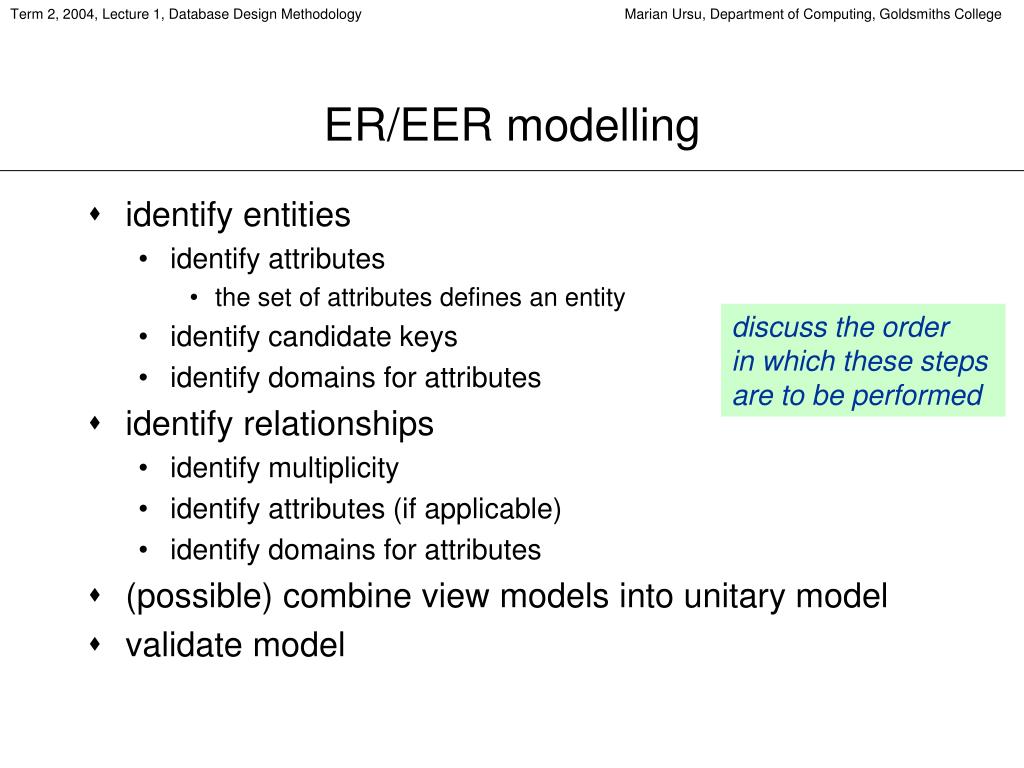 Term 2, 2004, Lecture 1, Database Design Methodology

Marian Ursu, Department of Computing, Goldsmiths College

ER/EER modelling

- identify entities
  - identify attributes
    - the set of attributes defines an entity
  - identify candidate keys
  - identify domains for attributes
- identify relationships
  - identify multiplicity
  - identify attributes (if applicable)
  - identify domains for attributes
- (possible) combine view models into unitary model
- validate model

discuss the order in which these steps are to be performed